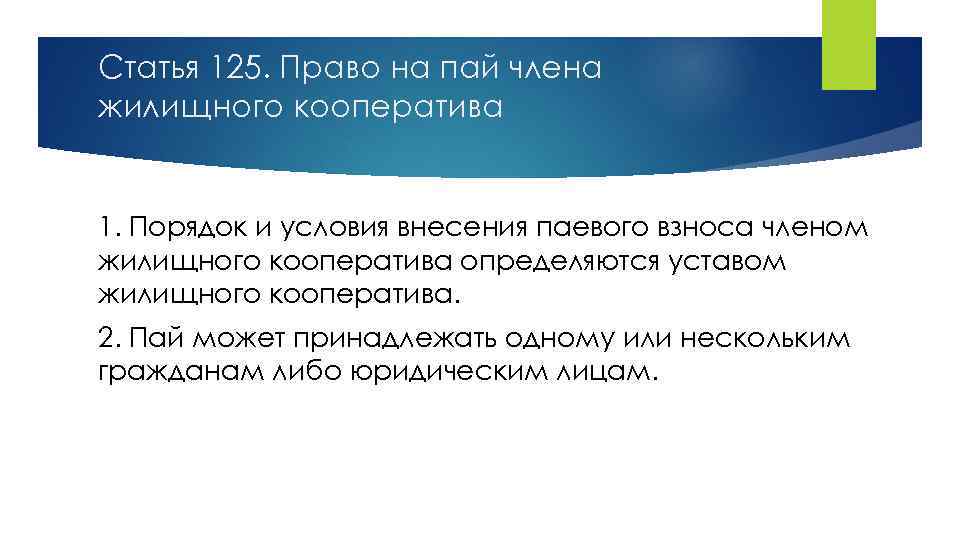 Статья 125. Право на пай члена жилищного кооператива

1. Порядок и условия внесения паевого взноса членом жилищного кооператива определяются уставом жилищного кооператива.

2. Пай может принадлежать одному или нескольким гражданам либо юридическим лицам.